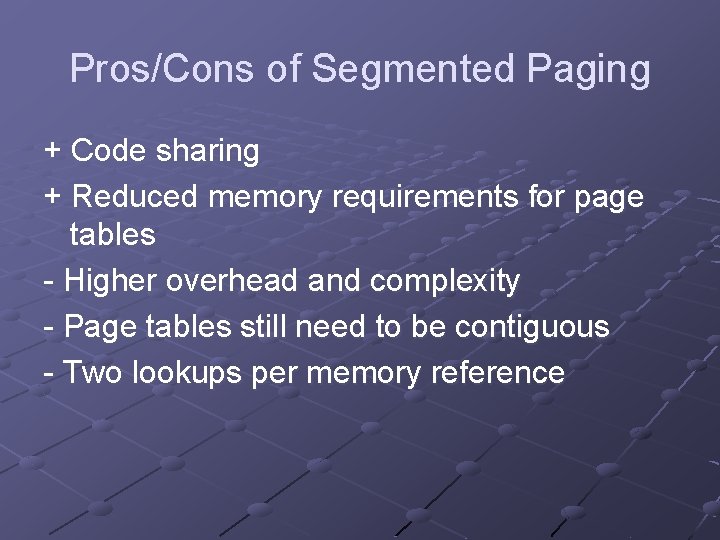 Pros/Cons of Segmented Paging

+ Code sharing
+ Reduced memory requirements for page tables
- Higher overhead and complexity
- Page tables still need to be contiguous
- Two lookups per memory reference